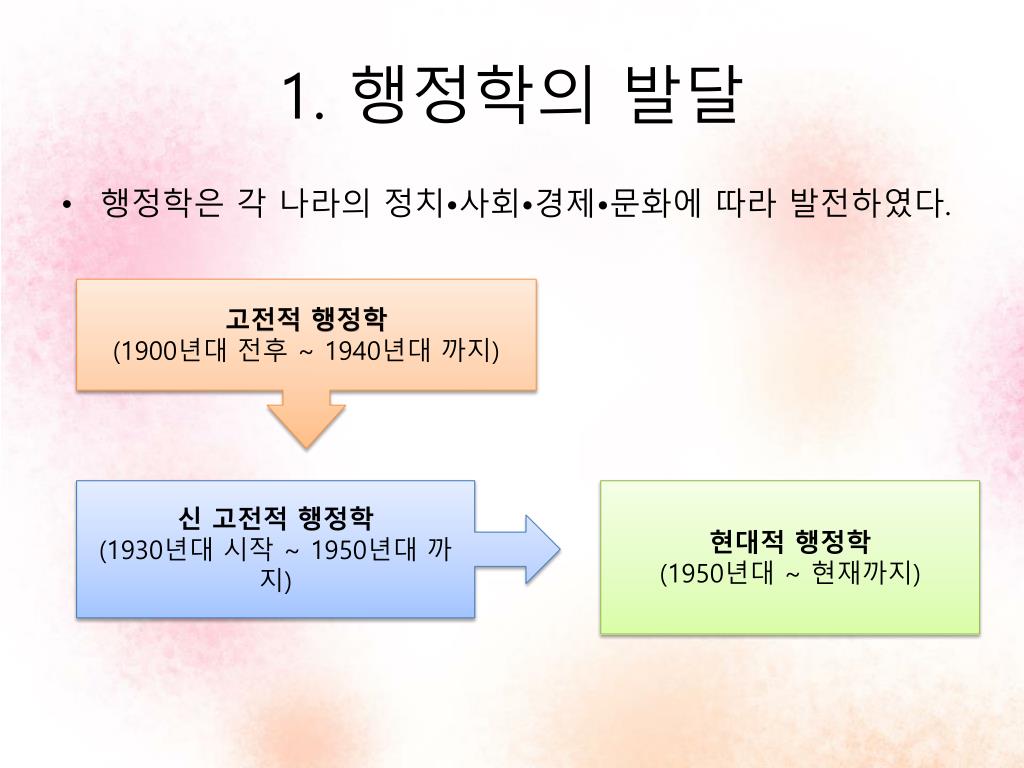 1. 행정학의 발달

• 행정학은 각 나라의 정치•사회•경제•문화에 따라 발전하였다.

고전적 행정학
(1900년대 전후 ~ 1940년대 까지)

신 고전적 행정학
(1930년대 시작 ~ 1950년대 까지)

현대적 행정학
(1950년대 ~ 현재까지)